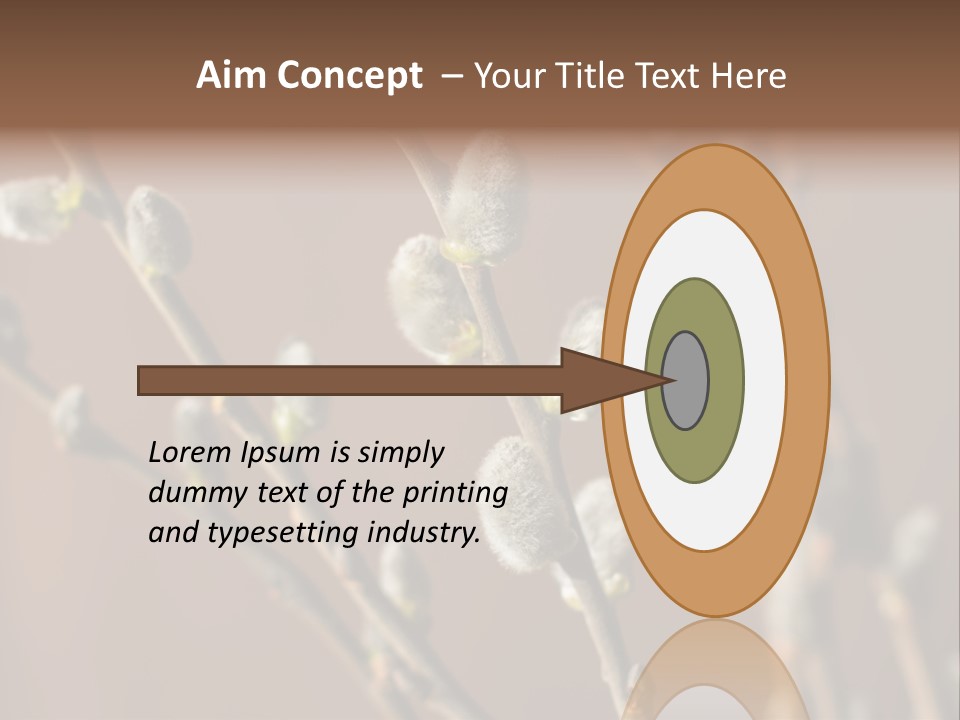 Aim Concept – Your Title Text Here

Lorem Ipsum is simply dummy text of the printing and typesetting industry.